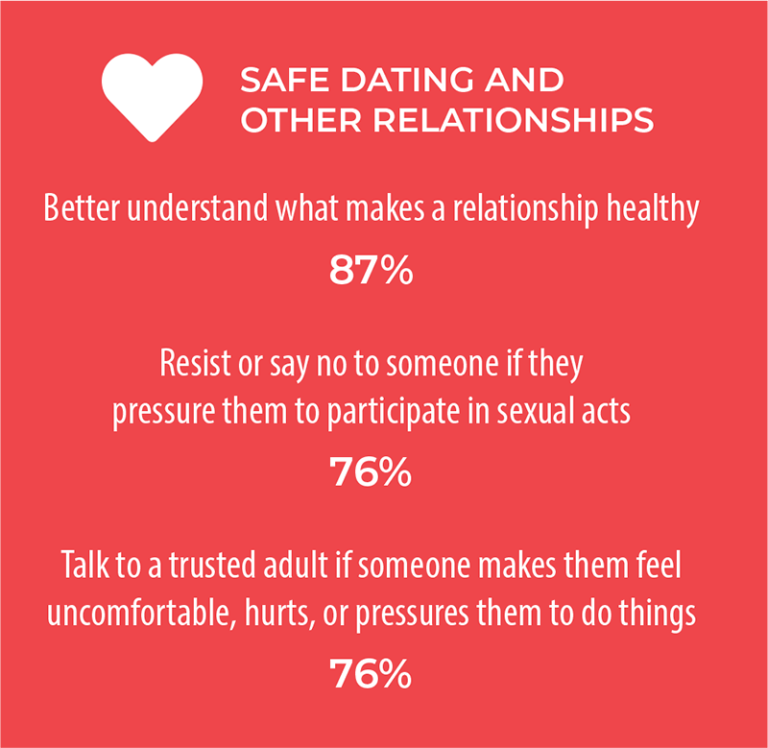 SAFE DATING AND OTHER RELATIONSHIPS

Better understand what makes a relationship healthy

87%

Resist or say no to someone if they pressure them to participate in sexual acts

76%

Talk to a trusted adult if someone makes them feel uncomfortable, hurts, or pressures them to do things

76%